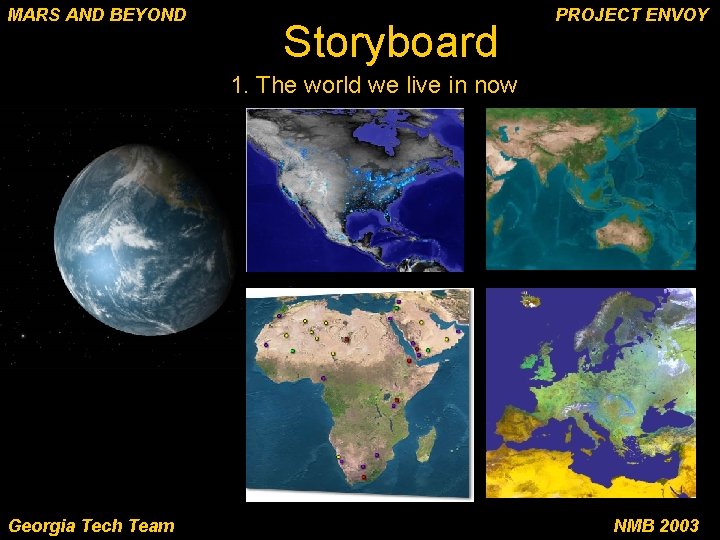 MARS AND BEYOND

PROJECT ENVOY

Storyboard

1. The world we live in now

Georgia Tech Team

NMB 2003